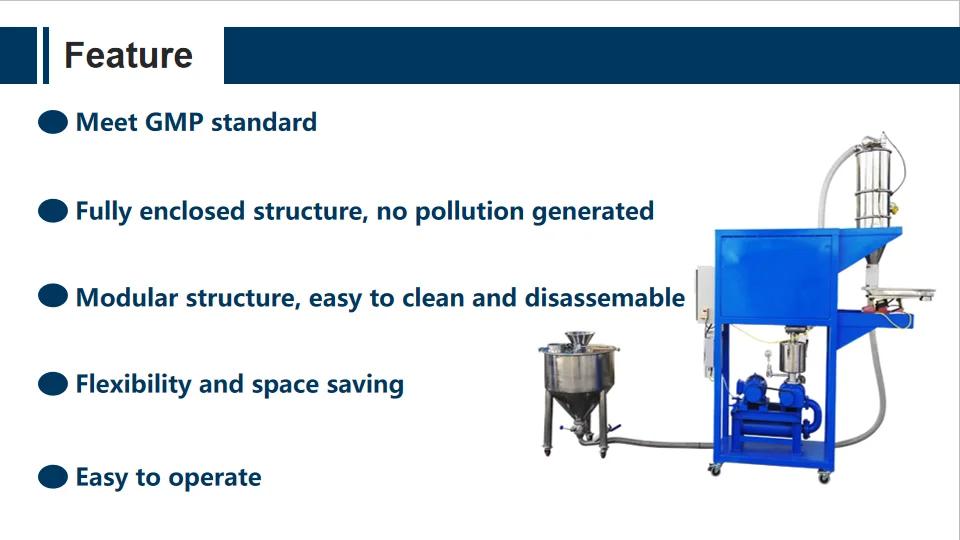 Feature

Meet GMP standard

Fully enclosed structure, no pollution generated

Modular structure, easy to clean and disassemable

Flexibility and space saving

Easy to operate